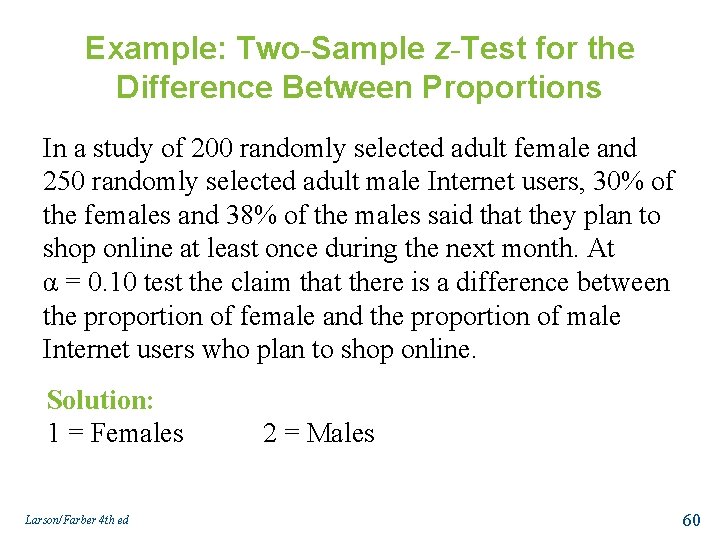 Example: Two-Sample z-Test for the Difference Between Proportions

In a study of 200 randomly selected adult female and 250 randomly selected adult male Internet users, 30% of the females and 38% of the males said that they plan to shop online at least once during the next month. At $\alpha = 0.10$ test the claim that there is a difference between the proportion of female and the proportion of male Internet users who plan to shop online.

Solution:
1 = Females 2 = Males

Larson/Farber 4th ed

60